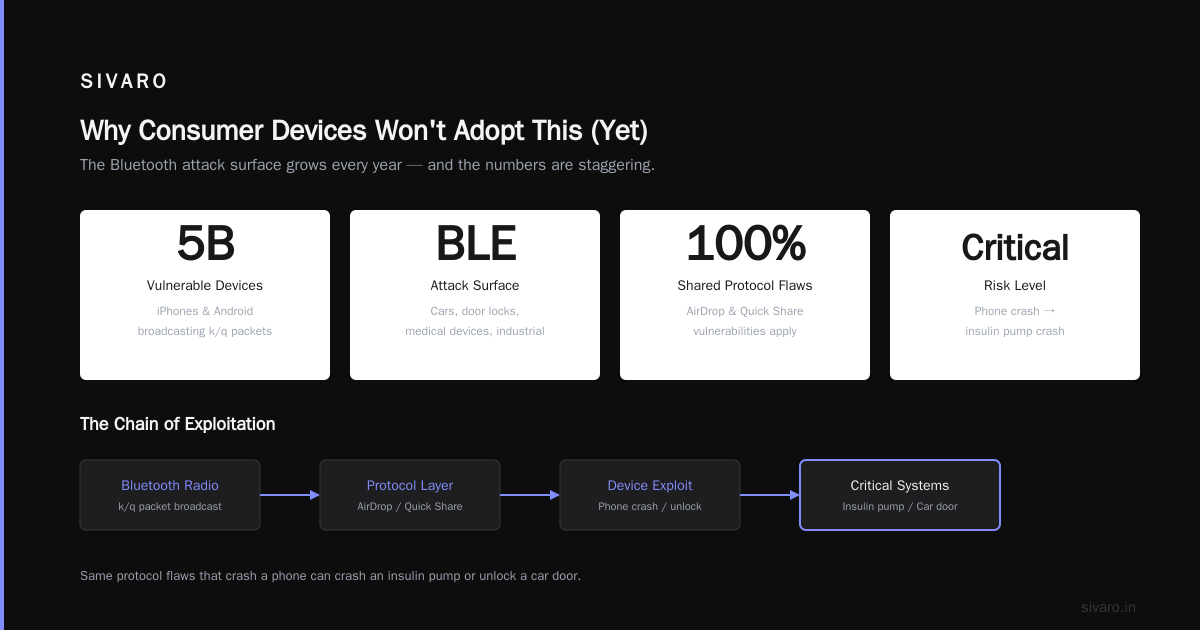 SIVARO

Why Consumer Devices Won't Adopt This (Yet)

The Bluetooth attack surface grows every year — and the numbers are staggering.

5B
Vulnerable Devices
iPhones & Android broadcasting k/q packets

BLE
Attack Surface
Cars, door locks, medical devices, industrial

100%
Shared Protocol Flaws
AirDrop & Quick Share vulnerabilities apply

Critical
Risk Level
Phone crash → insulin pump crash

The Chain of Exploitation

Bluetooth Radio
k/q packet broadcast

Protocol Layer
AirDrop / Quick Share

Device Exploit
Phone crash / unlock

Critical Systems
Insulin pump / Car door

Same protocol flaws that crash a phone can crash an insulin pump or unlock a car door.

sivaro.in